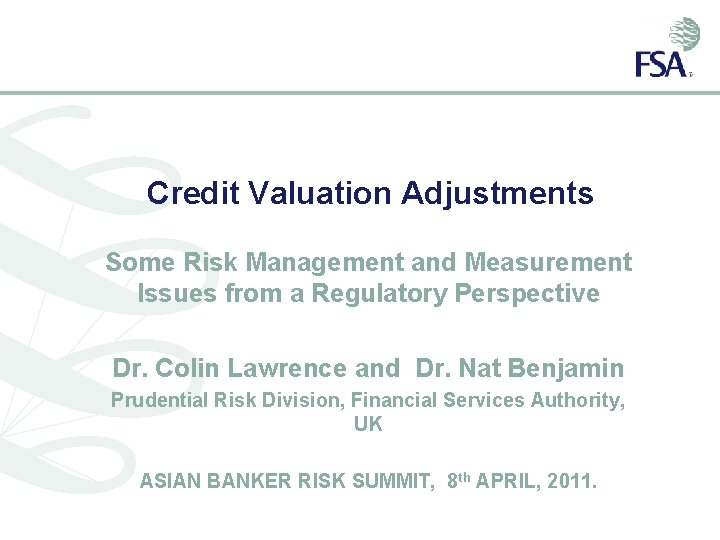 FSA

Credit Valuation Adjustments

Some Risk Management and Measurement Issues from a Regulatory Perspective

Dr. Colin Lawrence and Dr. Nat Benjamin

Prudential Risk Division, Financial Services Authority, UK

ASIAN BANKER RISK SUMMIT, 8th APRIL, 2011.